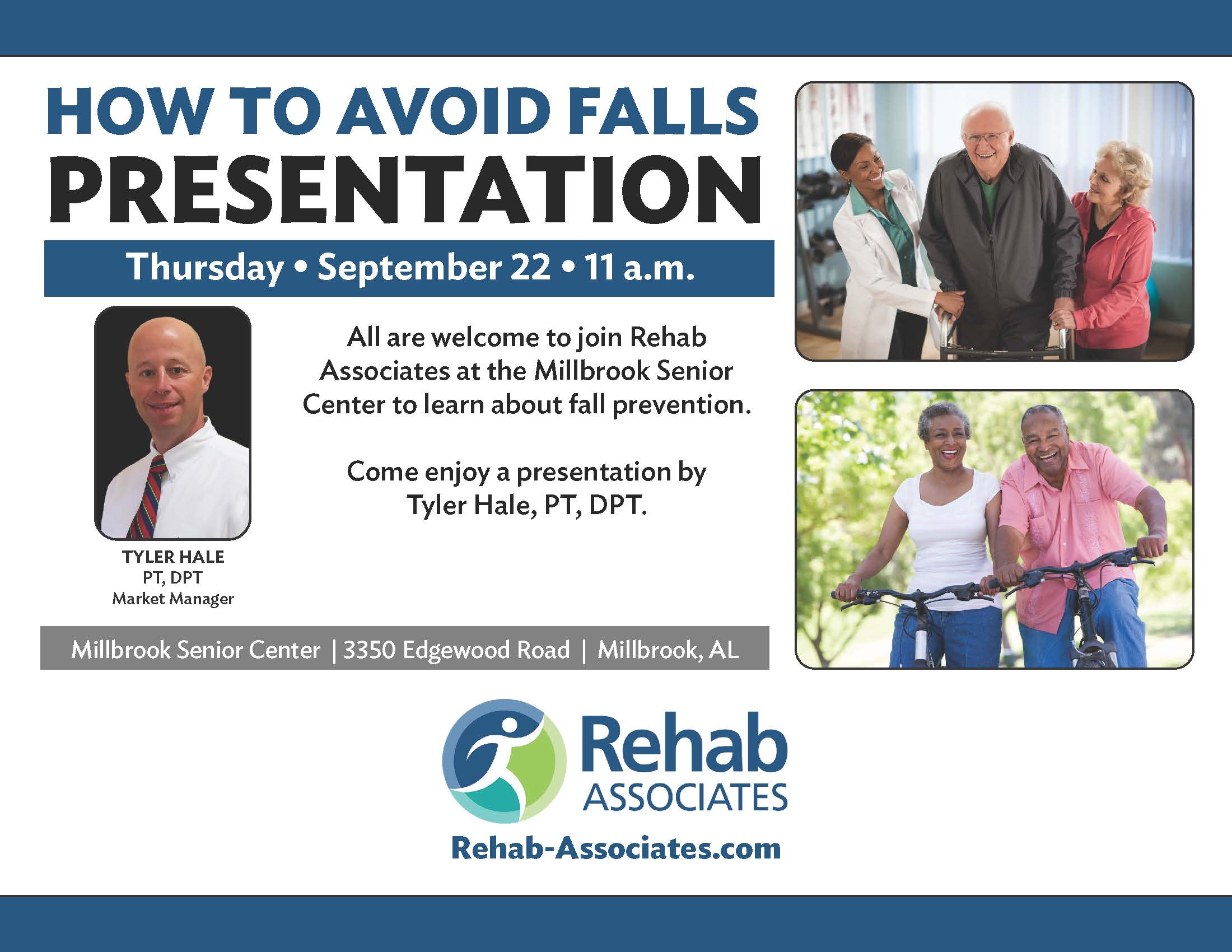 HOW TO AVOID FALLS
PRESENTATION

Thursday • September 22 • 11 a.m.

All are welcome to join Rehab Associates at the Millbrook Senior Center to learn about fall prevention.

Come enjoy a presentation by Tyler Hale, PT, DPT.

TYLER HALE
PT, DPT
Market Manager

Millbrook Senior Center | 3350 Edgewood Road | Millbrook, AL

Rehab
ASSOCIATES
Rehab-Associates.com